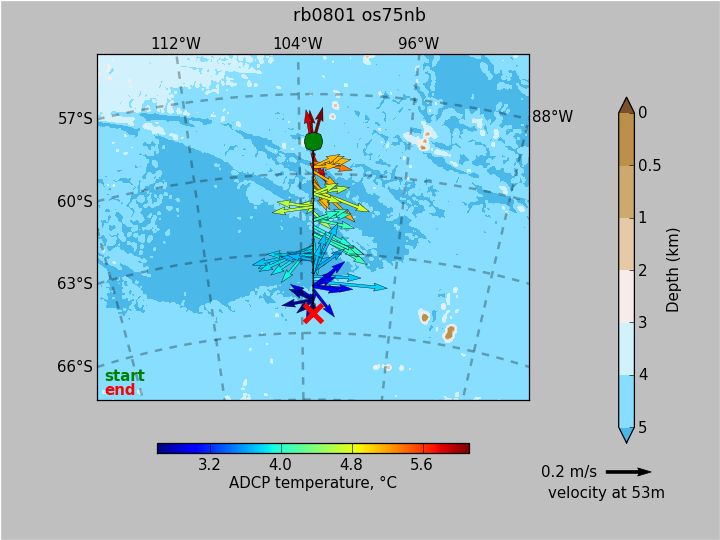 rb0801 os75nb

112°W
104°W
96°W
88°W

57°S
60°S
63°S
66°S

start
end

0
0.5
1
2
3
4
5
Depth (km)

3.2
4.0
4.8
5.6
ADCP temperature, °C

0.2 m/s
velocity at 53m